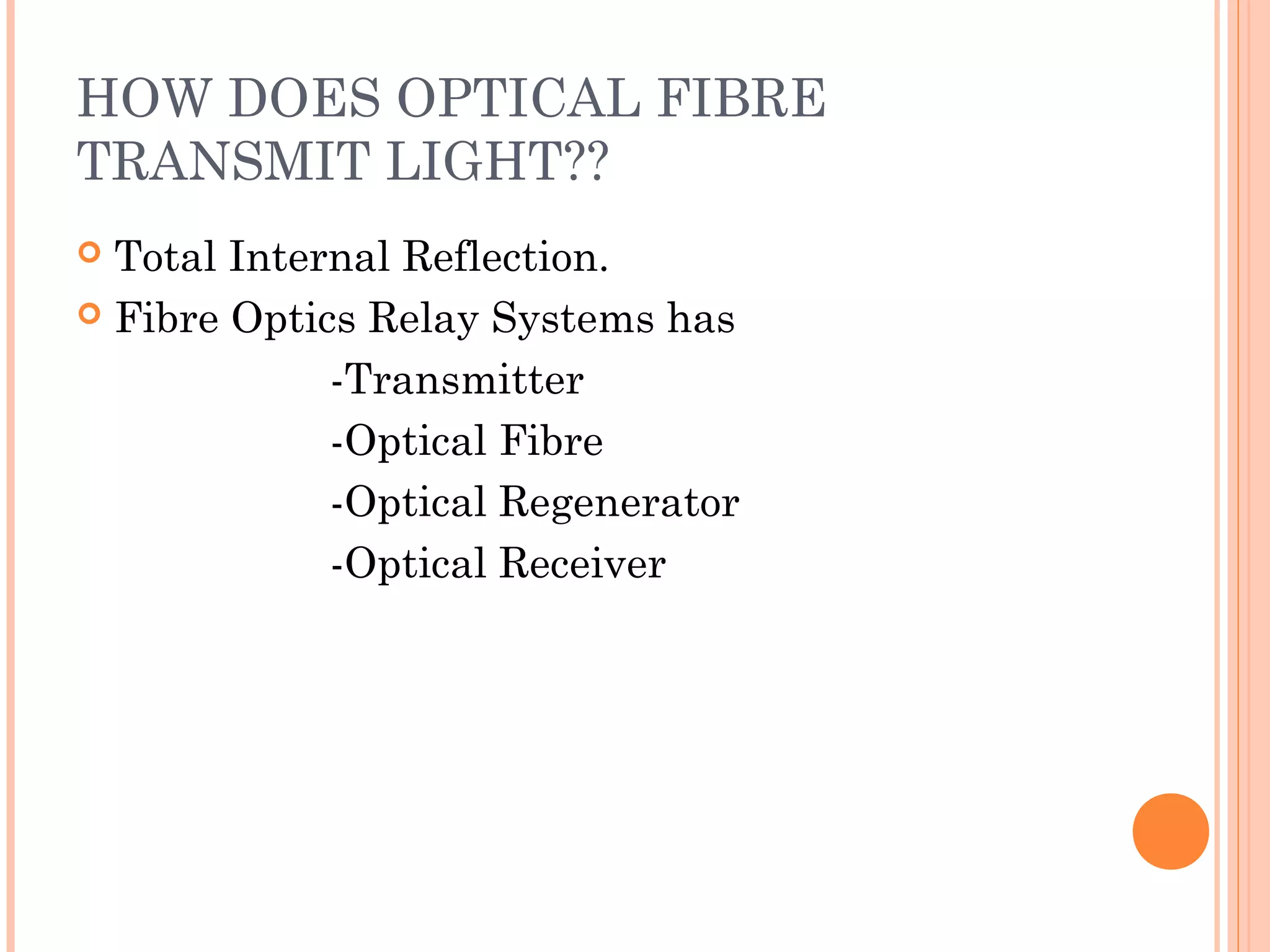 HOW DOES OPTICAL FIBRE TRANSMIT LIGHT??

Total Internal Reflection.

Fibre Optics Relay Systems has

-Transmitter

-Optical Fibre

-Optical Regenerator

-Optical Receiver